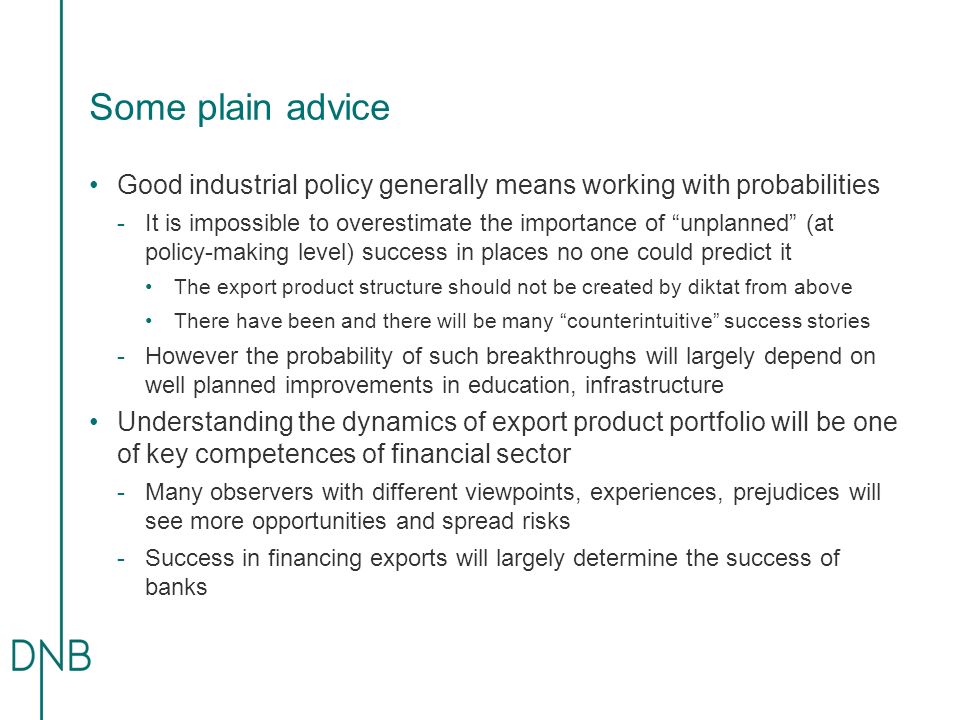 Some plain advice

• Good industrial policy generally means working with probabilities

- It is impossible to overestimate the importance of “unplanned” (at policy-making level) success in places no one could predict it

• The export product structure should not be created by diktat from above

• There have been and there will be many “counterintuitive” success stories

- However the probability of such breakthroughs will largely depend on well planned improvements in education, infrastructure

• Understanding the dynamics of export product portfolio will be one of key competences of financial sector

- Many observers with different viewpoints, experiences, prejudices will see more opportunities and spread risks

- Success in financing exports will largely determine the success of banks

DNB